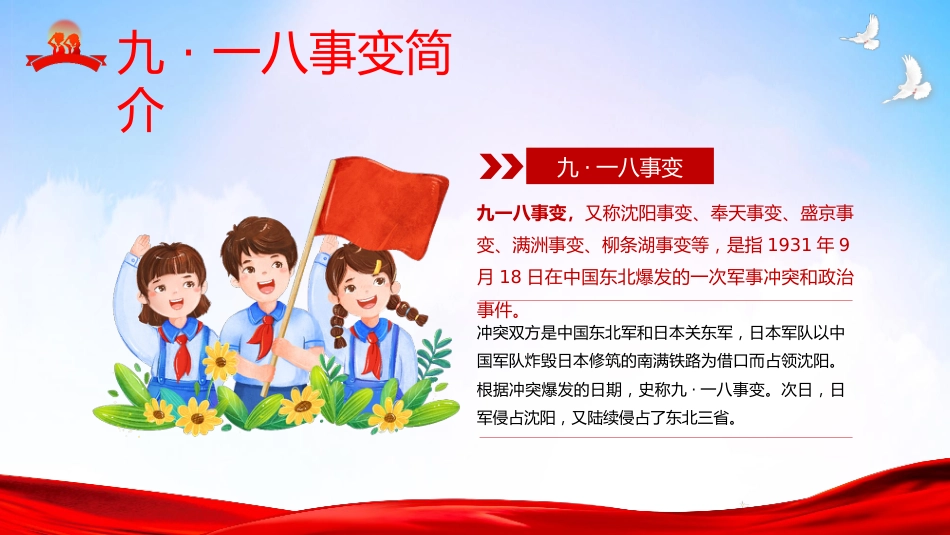 九 · 一八事变简介

九 · 一八事变

九一八事变，又称沈阳事变、奉天事变、盛京事变、满洲事变、柳条湖事变等，是指 1931 年 9 月 18 日在中国东北爆发的一次军事冲突和政治事件。

冲突双方是中国东北军和日本关东军，日本军队以中国军队炸毁日本修筑的南满铁路为借口而占领沈阳。根据冲突爆发的日期，史称九 · 一八事变。次日，日军侵占沈阳，又陆续侵占了东北三省。